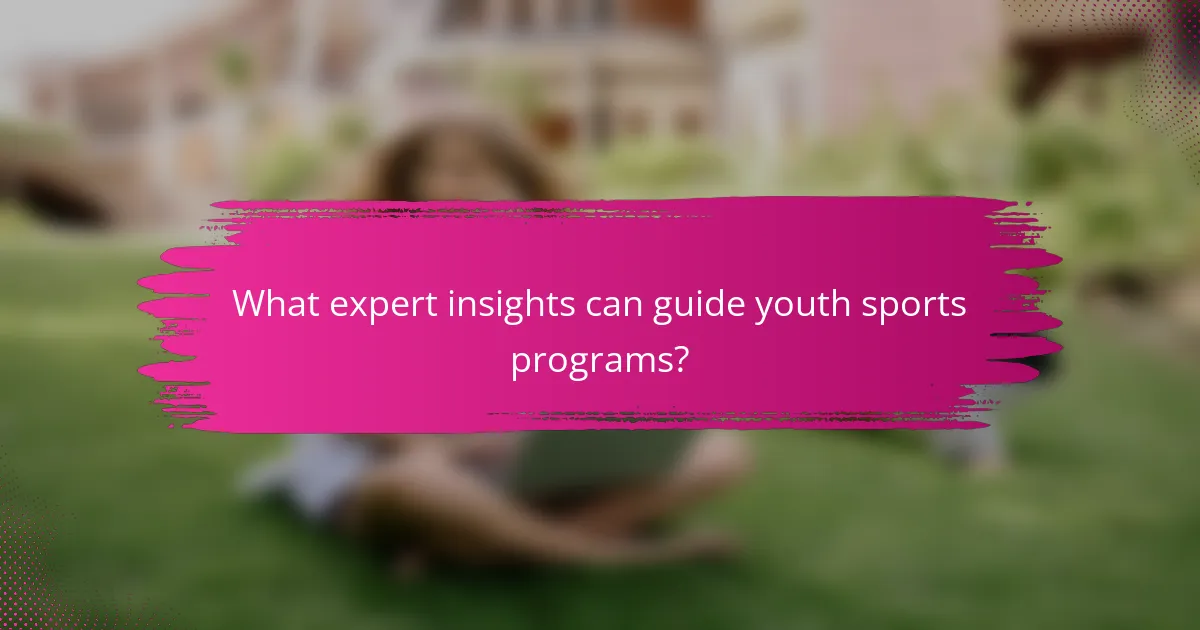 What expert insights can guide youth sports programs?